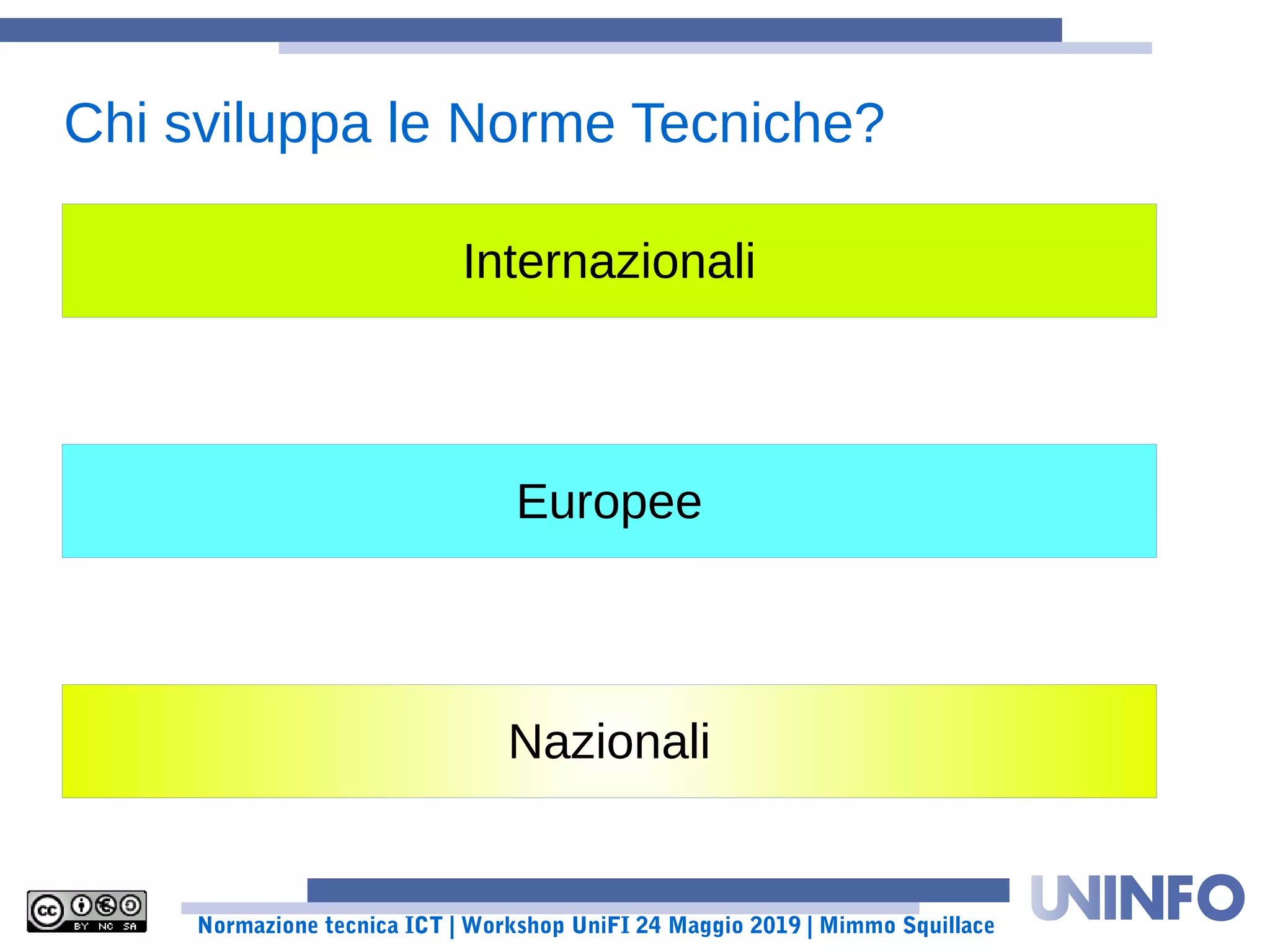 Chi sviluppa le Norme Tecniche?

Internazionali

Europee

Nazionali

cc BY NC SA

Normazione tecnica ICT | Workshop UniFI 24 Maggio 2019 | Mimmo Squillace

UNINFO